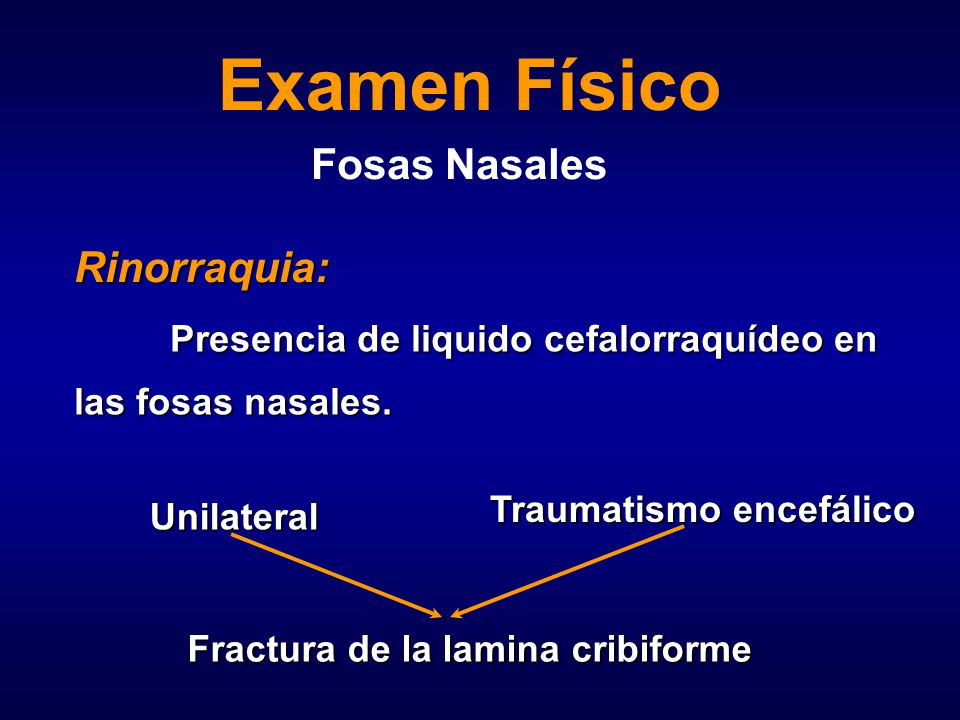 Examen Físico

Fosas Nasales

Rinorraquia:

Presencia de liquido cefalorraquídeo en las fosas nasales.

Unilateral

Traumatismo encefálico

Fractura de la lamina cribiforme